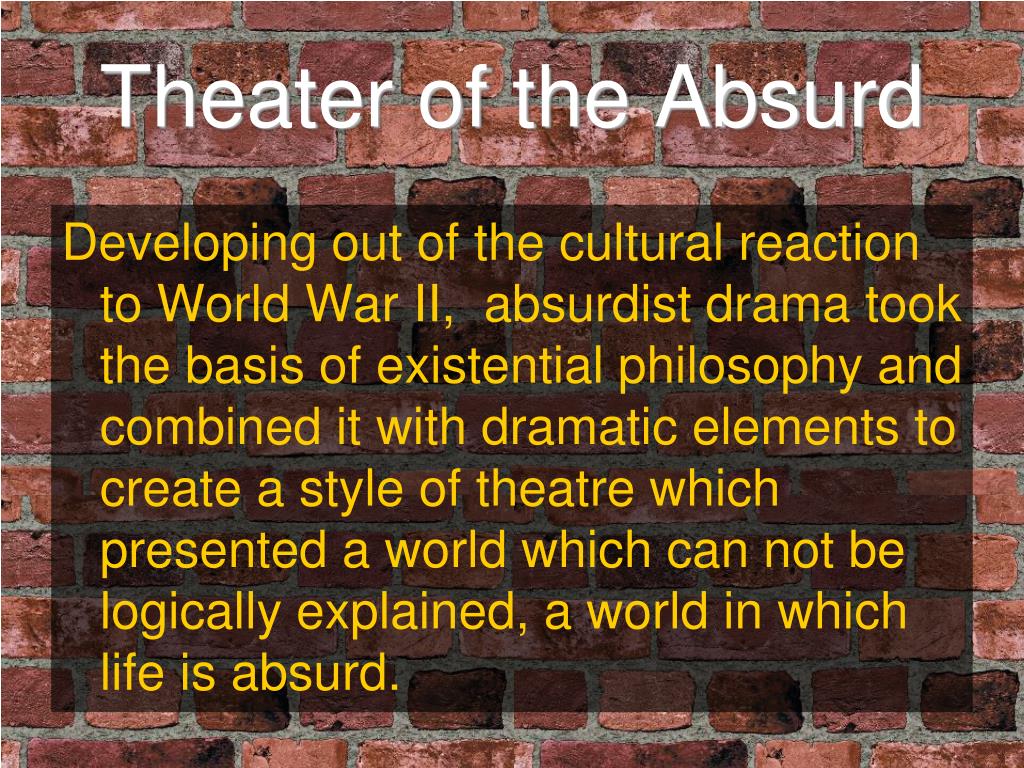 Theater of the Absurd

Developing out of the cultural reaction to World War II,  absurdist drama took the basis of existential philosophy and combined it with dramatic elements to create a style of theatre which presented a world which can not be logically explained, a world in which life is absurd.